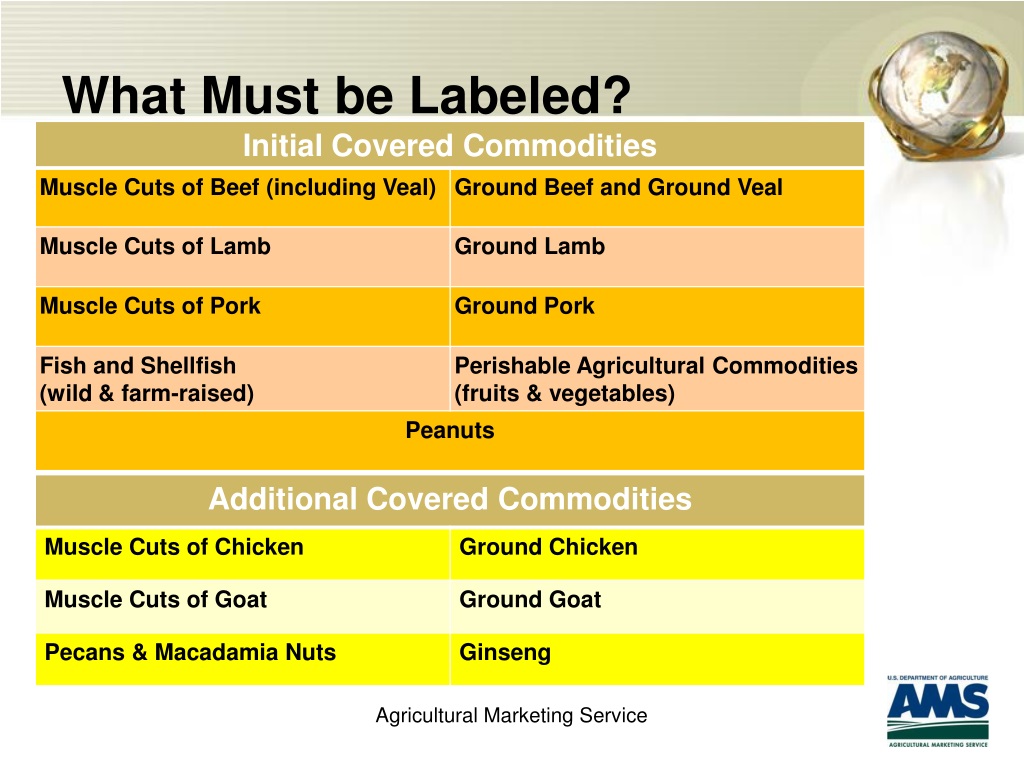 What Must be Labeled?

| Initial Covered Commodities | |
|---|---|
| Muscle Cuts of Beef (including Veal) | Ground Beef and Ground Veal |
| Muscle Cuts of Lamb | Ground Lamb |
| Muscle Cuts of Pork | Ground Pork |
| Fish and Shellfish (wild & farm-raised) | Perishable Agricultural Commodities (fruits & vegetables) |
| Peanuts | |

| Additional Covered Commodities | |
|---|---|
| Muscle Cuts of Chicken | Ground Chicken |
| Muscle Cuts of Goat | Ground Goat |
| Pecans & Macadamia Nuts | Ginseng |

Agricultural Marketing Service

U.S. DEPARTMENT OF AGRICULTURE
AMS
AGRICULTURAL MARKETING SERVICE